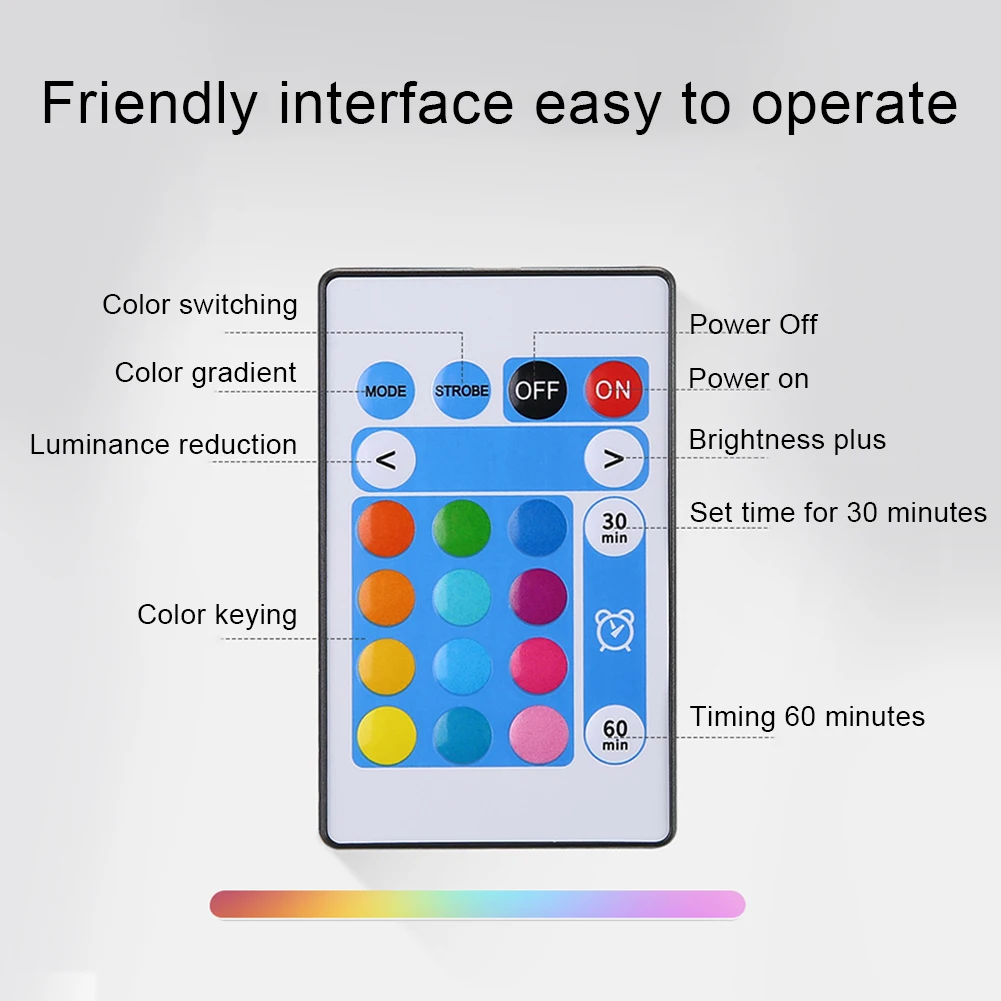 Friendly interface easy to operate

Color switching

Color gradient

Luminance reduction

Color keying

Power Off

Power on

Brightness plus

Set time for 30 minutes

Timing 60 minutes

MODE

STROBE

OFF

ON

<

>

30 min

60 min